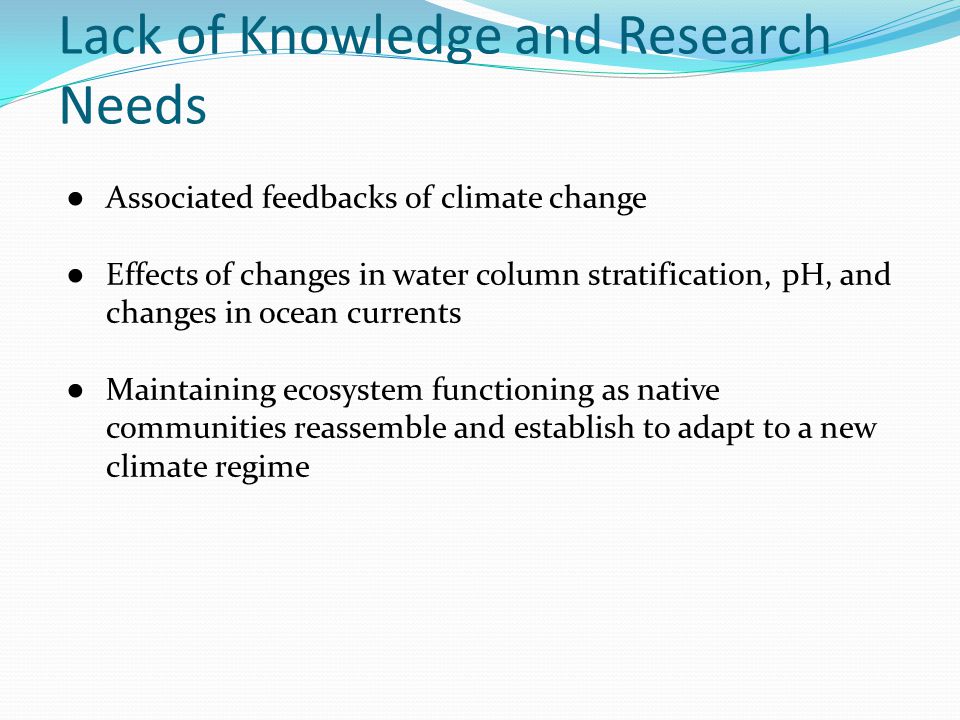 Lack of Knowledge and Research Needs

● Associated feedbacks of climate change

● Effects of changes in water column stratification, pH, and changes in ocean currents

● Maintaining ecosystem functioning as native communities reassemble and establish to adapt to a new climate regime